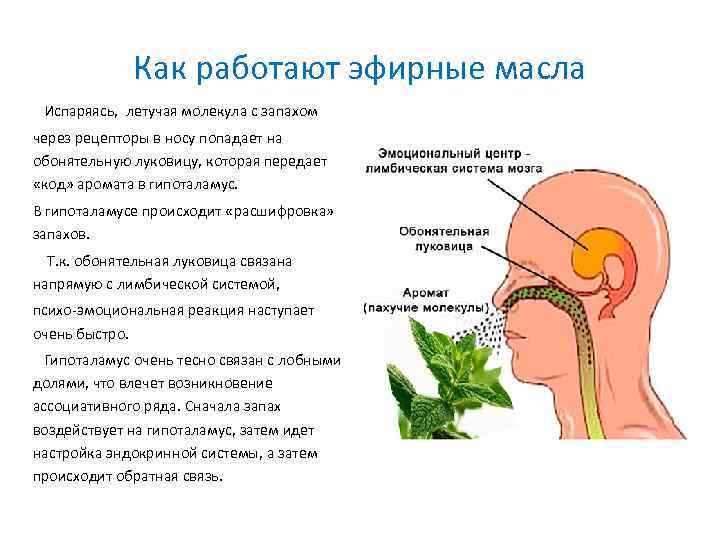 Как работают эфирные масла

Испаряясь, летучая молекула с запахом через рецепторы в носу попадает на обонятельную луковицу, которая передает «код» аромата в гипоталамус.

В гипоталамусе происходит «расшифровка» запахов.

Т.к. обонятельная луковица связана напрямую с лимбической системой, психо-эмоциональная реакция наступает очень быстро.

Гипоталамус очень тесно связан с лобными долями, что влечет возникновение ассоциативного ряда. Сначала запах воздействует на гипоталамус, затем идет настройка эндокринной системы, а затем происходит обратная связь.

Эмоциональный центр - лимбическая система мозга

Обонятельная луковица

Аромат (пахучие молекулы)